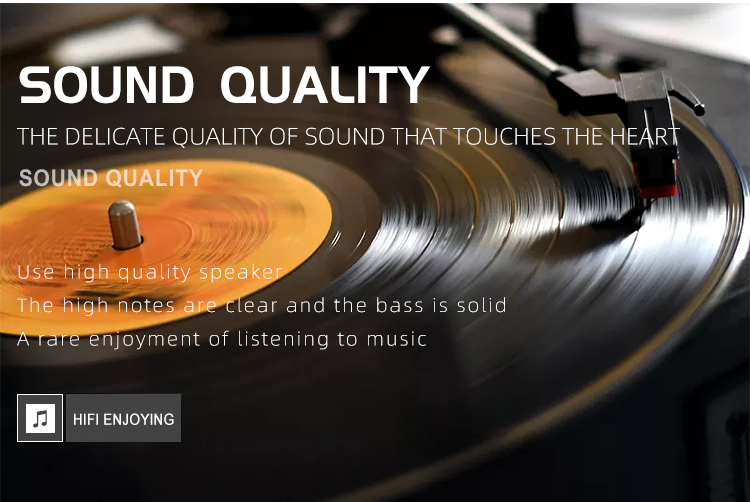 SOUND QUALITY

THE DELICATE QUALITY OF SOUND THAT TOUCHES THE HEART

SOUND QUALITY

Use high quality speaker
The high notes are clear and the bass is solid
A rare enjoyment of listening to music

HIFI ENJOYING